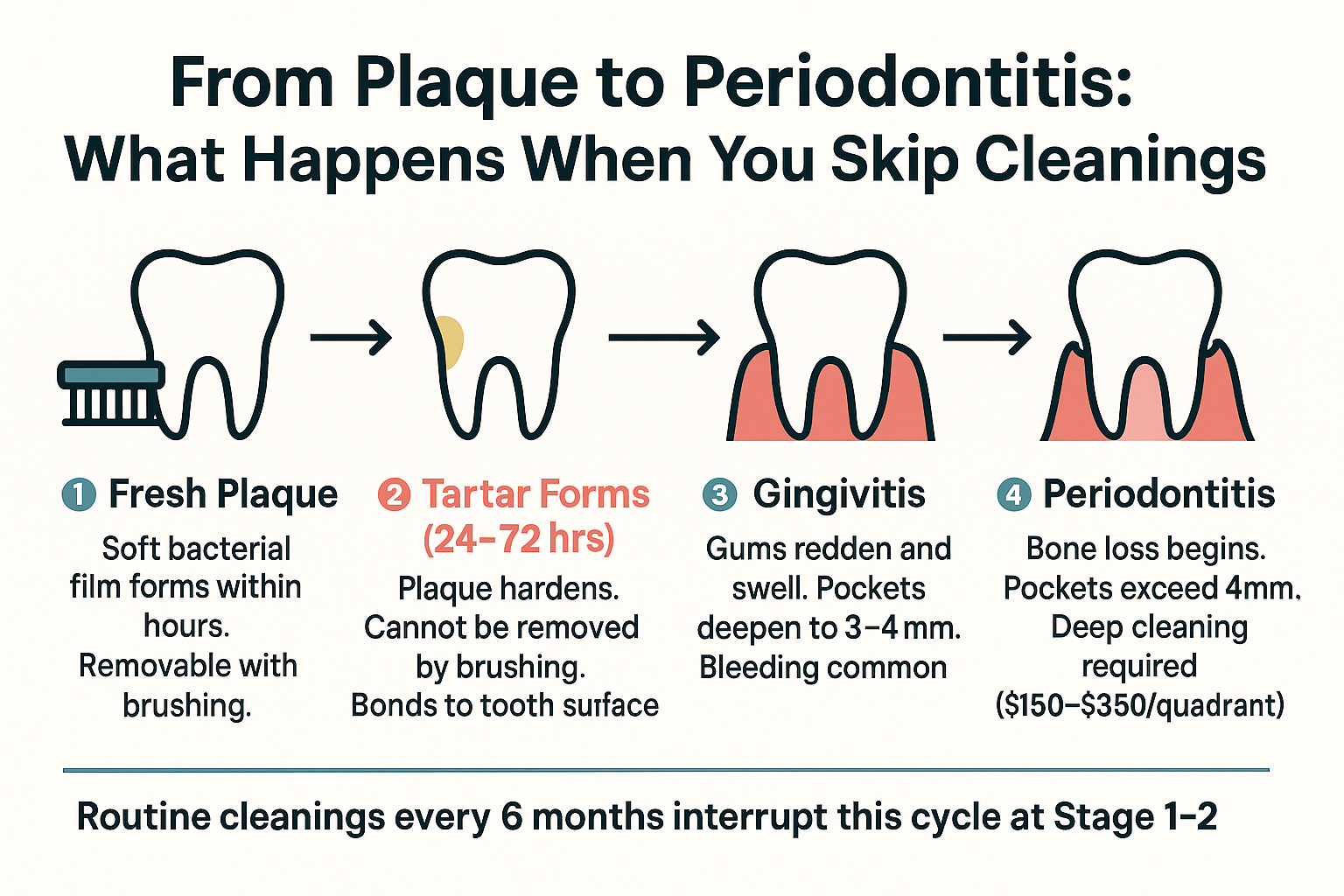 From Plaque to Periodontitis: What Happens When You Skip Cleanings

1 Fresh Plaque
Soft bacterial film forms within hours. Removable with brushing.

2 Tartar Forms (24–72 hrs)
Plaque hardens. Cannot be removed by brushing. Bonds to tooth surface

3 Gingivitis
Gums redden and swell. Pockets deepen to 3–4 mm. Bleeding common

4 Periodontitis
Bone loss begins. Pockets exceed 4mm. Deep cleaning required ($150–$350/quadrant)

Routine cleanings every 6 months interrupt this cycle at Stage 1–2